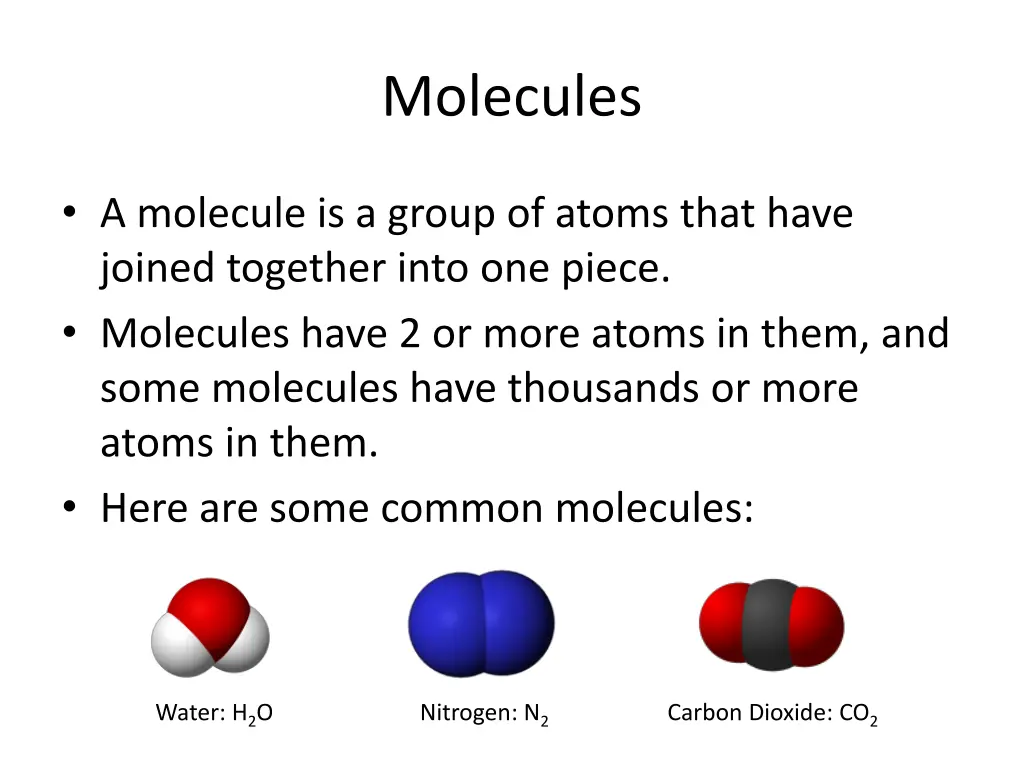 Molecules

• A molecule is a group of atoms that have joined together into one piece.
• Molecules have 2 or more atoms in them, and some molecules have thousands or more atoms in them.
• Here are some common molecules:

Water: $H_2O$

Nitrogen: $N_2$

Carbon Dioxide: $CO_2$